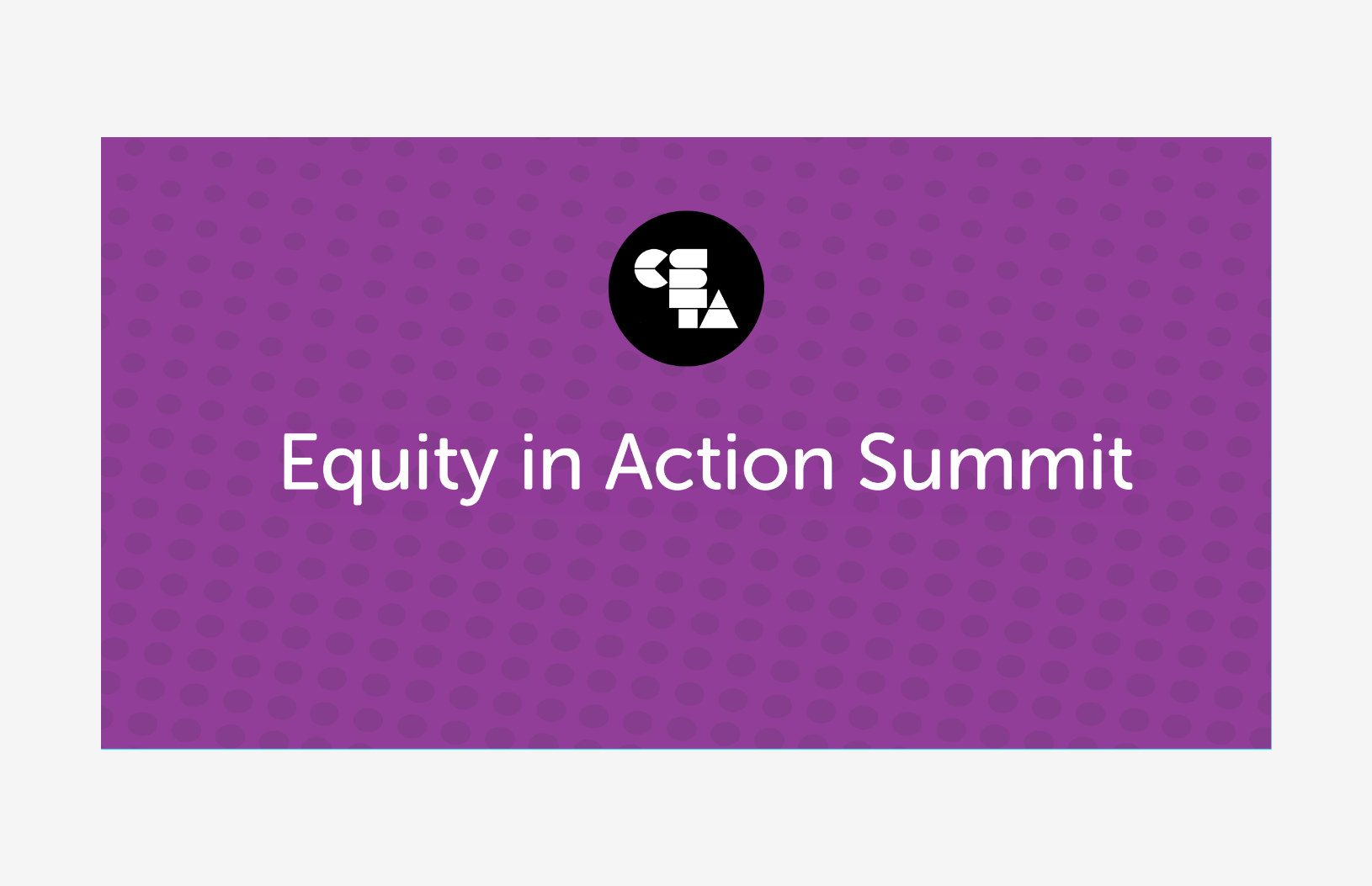 CSTA

Equity in Action Summit